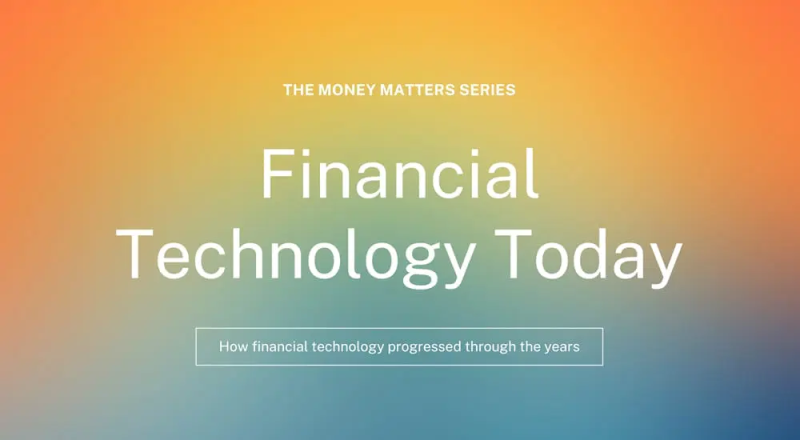 THE MONEY MATTERS SERIES

Financial Technology Today

How financial technology progressed through the years